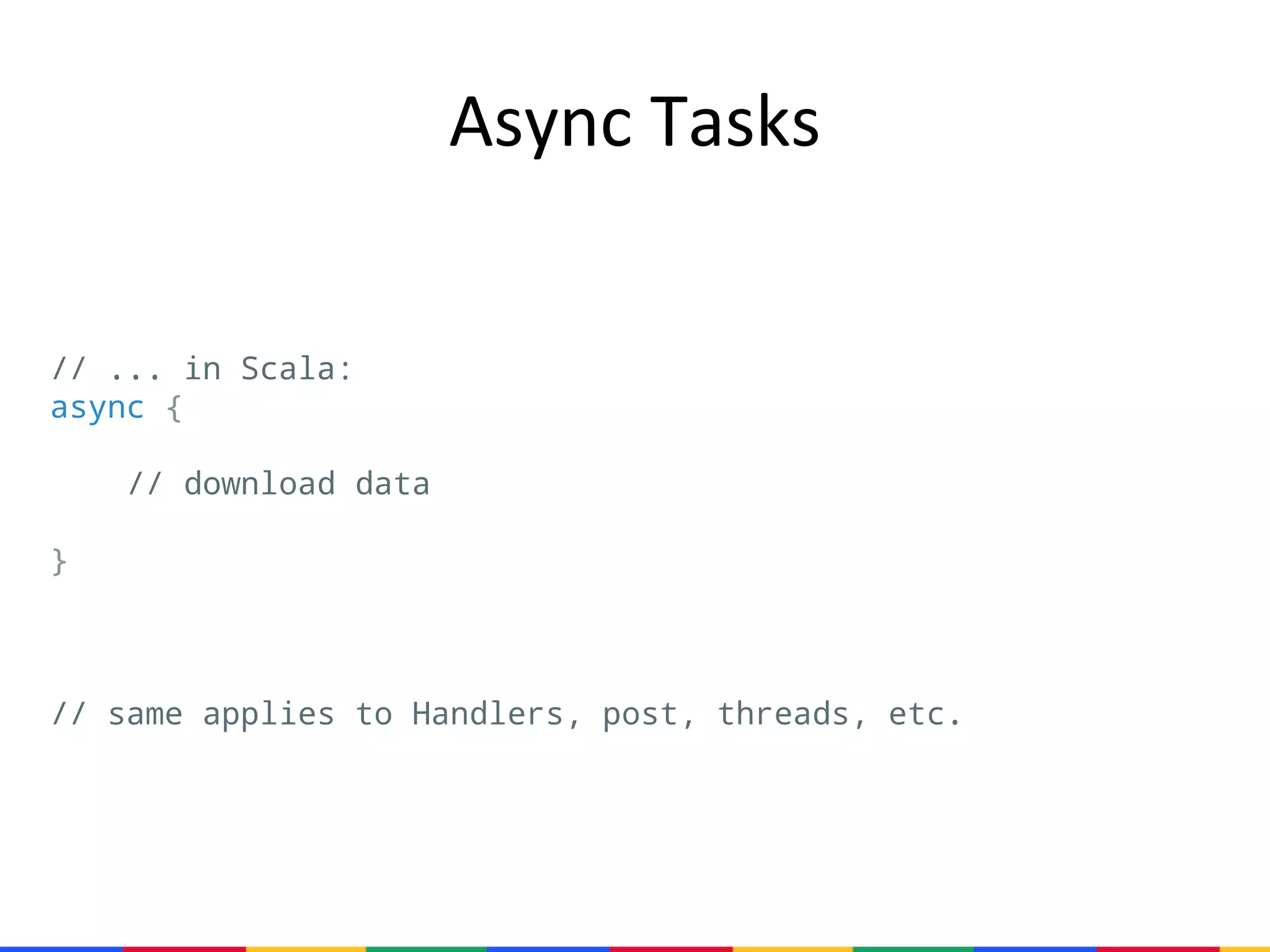 Async Tasks

// ... in Scala:
async {

    // download data

}

// same applies to Handlers, post, threads, etc.